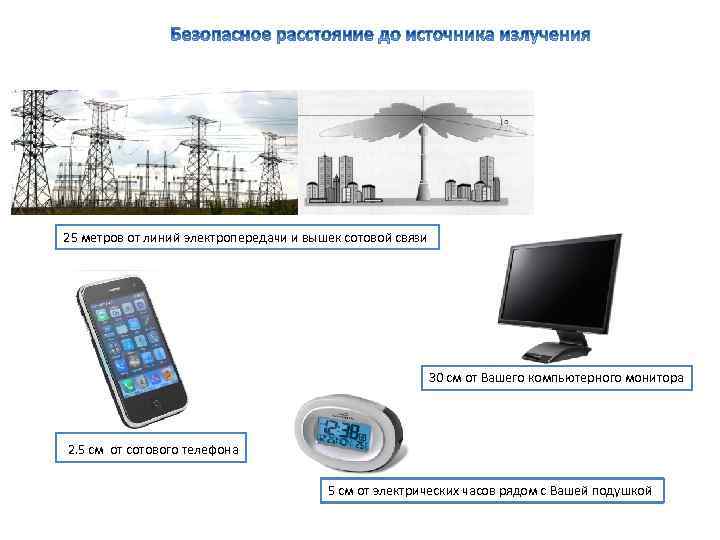 Безопасное расстояние до источника излучения

25 метров от линий электропередачи и вышек сотовой связи

30 см от Вашего компьютерного монитора

2.5 см от сотового телефона

12:38

5 см от электрических часов рядом с Вашей подушкой